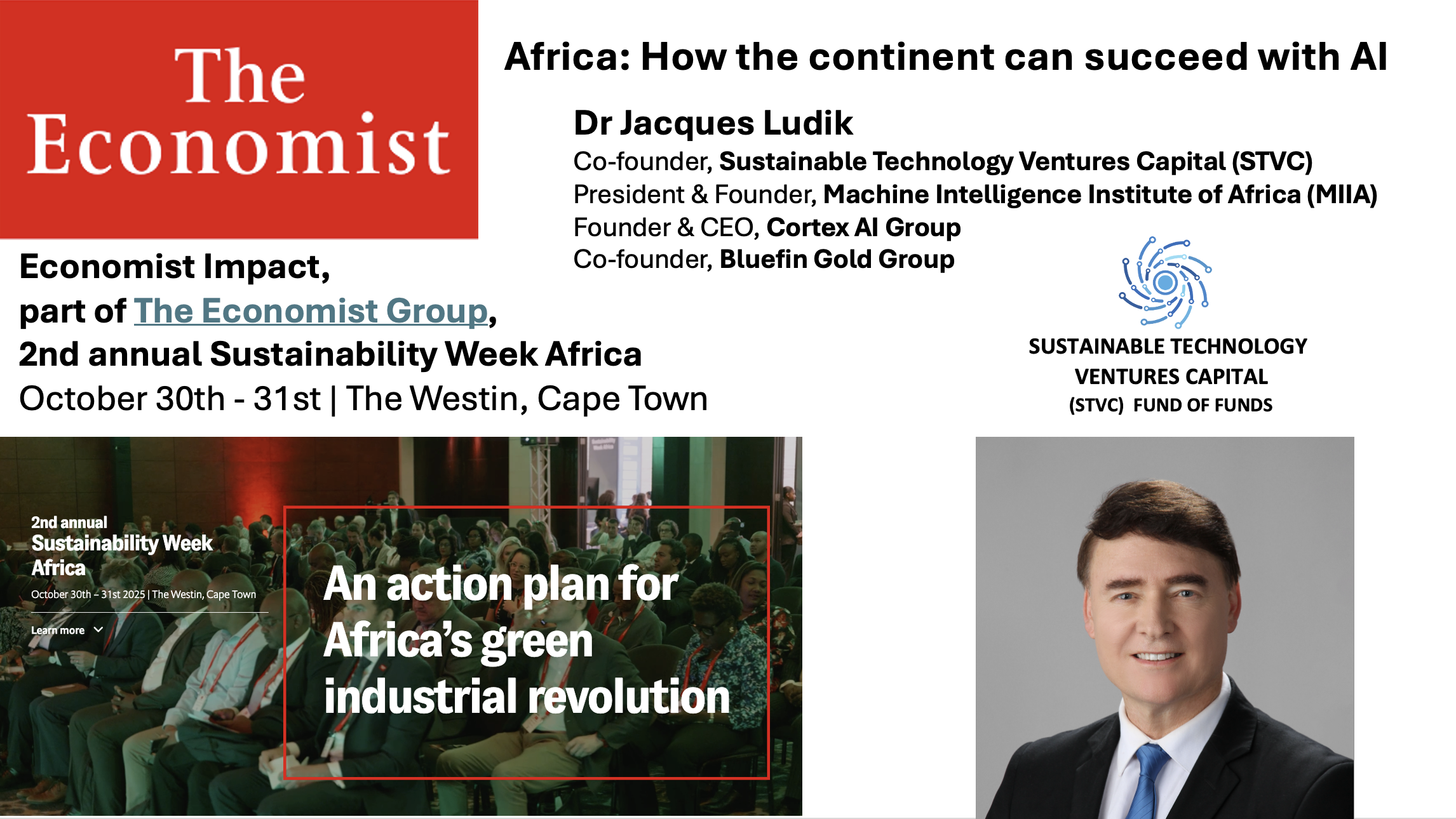 The Economist

Africa: How the continent can succeed with AI

Dr Jacques Ludik
Co-founder, Sustainable Technology Ventures Capital (STVC)
President & Founder, Machine Intelligence Institute of Africa (MIIA)
Founder & CEO, Cortex AI Group
Co-founder, Bluefin Gold Group

Economist Impact,
part of The Economist Group,
2nd annual Sustainability Week Africa
October 30th - 31st | The Westin, Cape Town

SUSTAINABLE TECHNOLOGY VENTURES CAPITAL (STVC) FUND OF FUNDS

2nd annual
Sustainability Week Africa
October 30th – 31st 2025 | The Westin, Cape Town
Learn more

An action plan for Africa's green industrial revolution